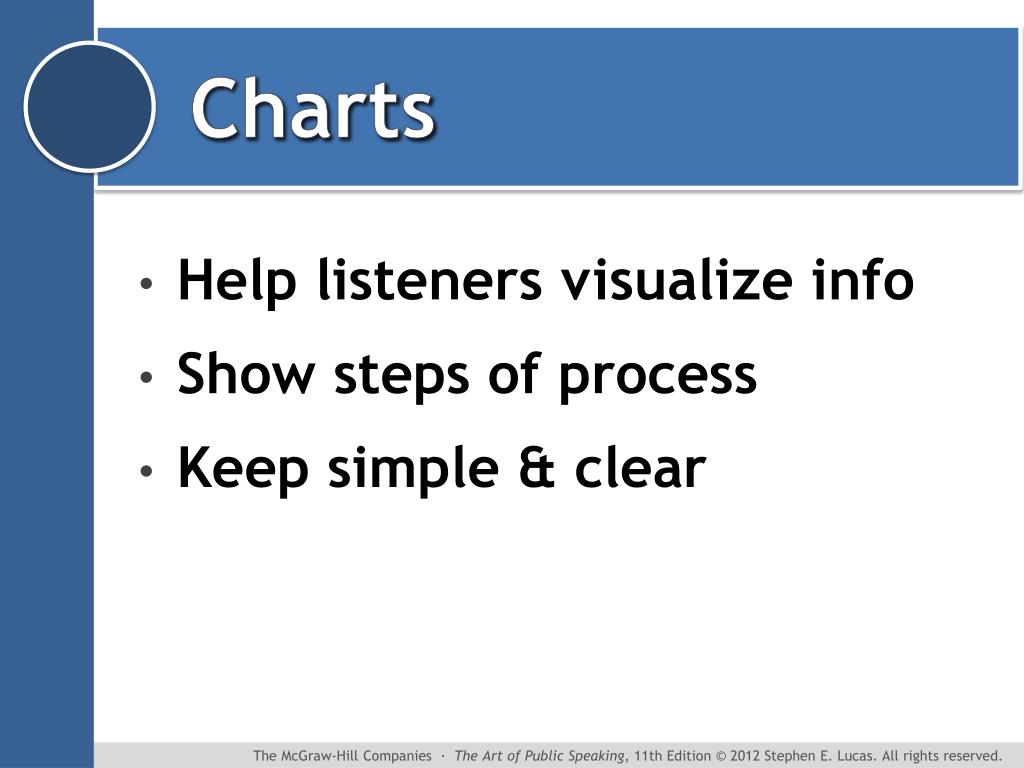 Charts

• Help listeners visualize info
• Show steps of process
• Keep simple & clear

The McGraw-Hill Companies · The Art of Public Speaking, 11th Edition © 2012 Stephen E. Lucas. All rights reserved.